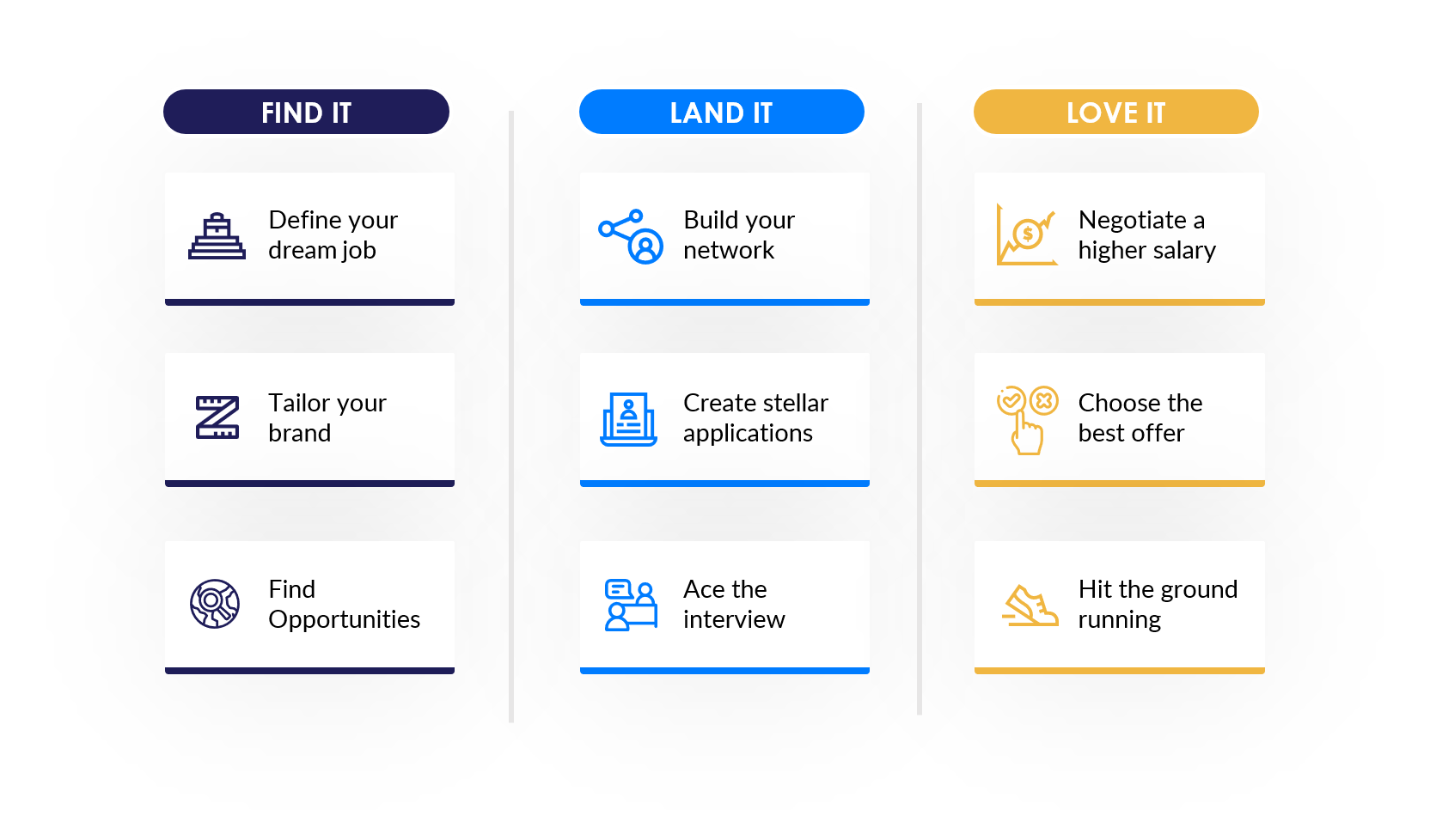 FIND IT

Define your dream job

Tailor your brand

Find Opportunities

LAND IT

Build your network

Create stellar applications

Ace the interview

LOVE IT

Negotiate a higher salary

Choose the best offer

Hit the ground running